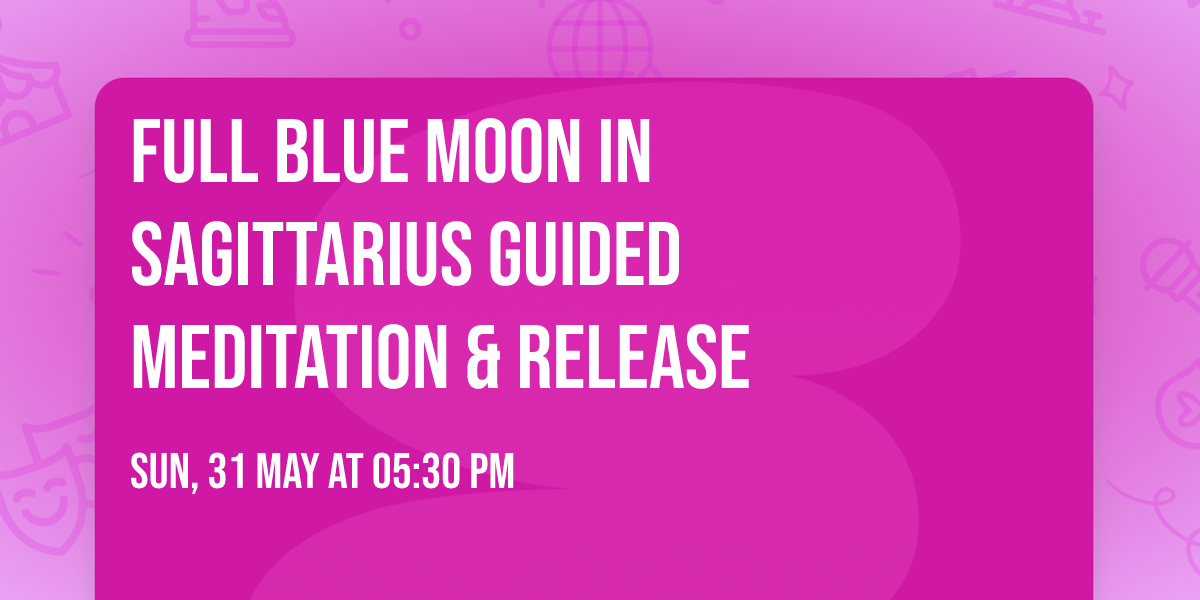 FULL BLUE MOON IN SAGITTARIUS GUIDED MEDITATION & RELEASE

SUN, 31 MAY AT 05:30 PM